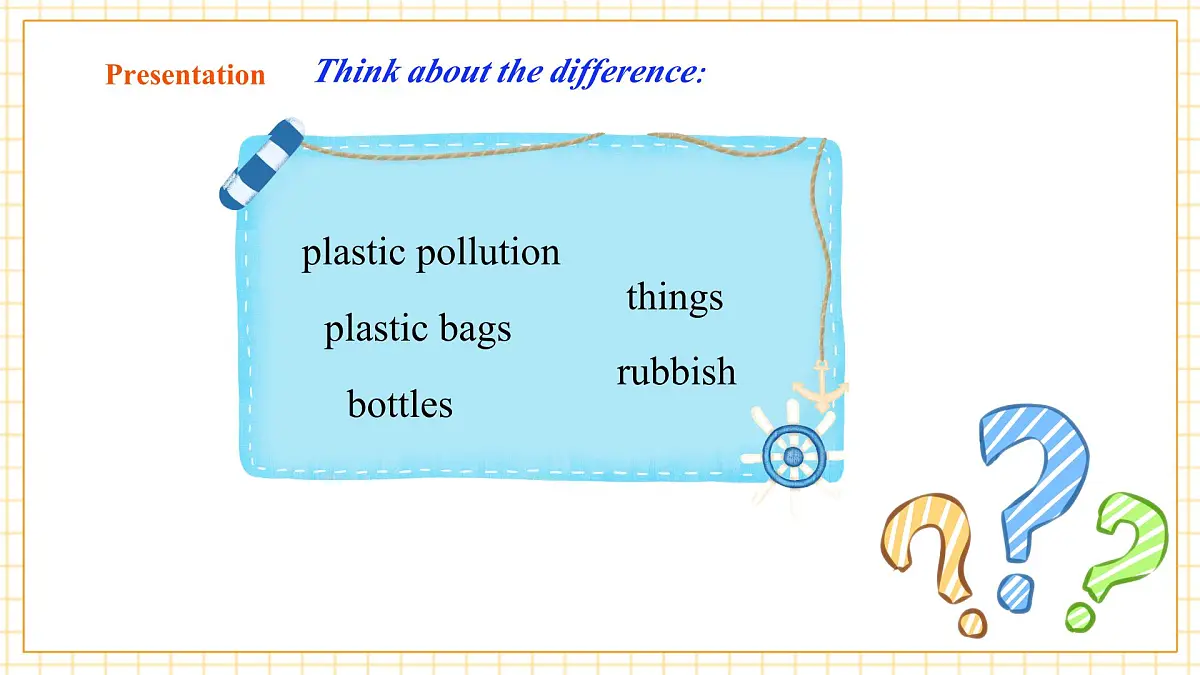 Presentation

Think about the difference:

plastic pollution

plastic bags

bottles

things

rubbish